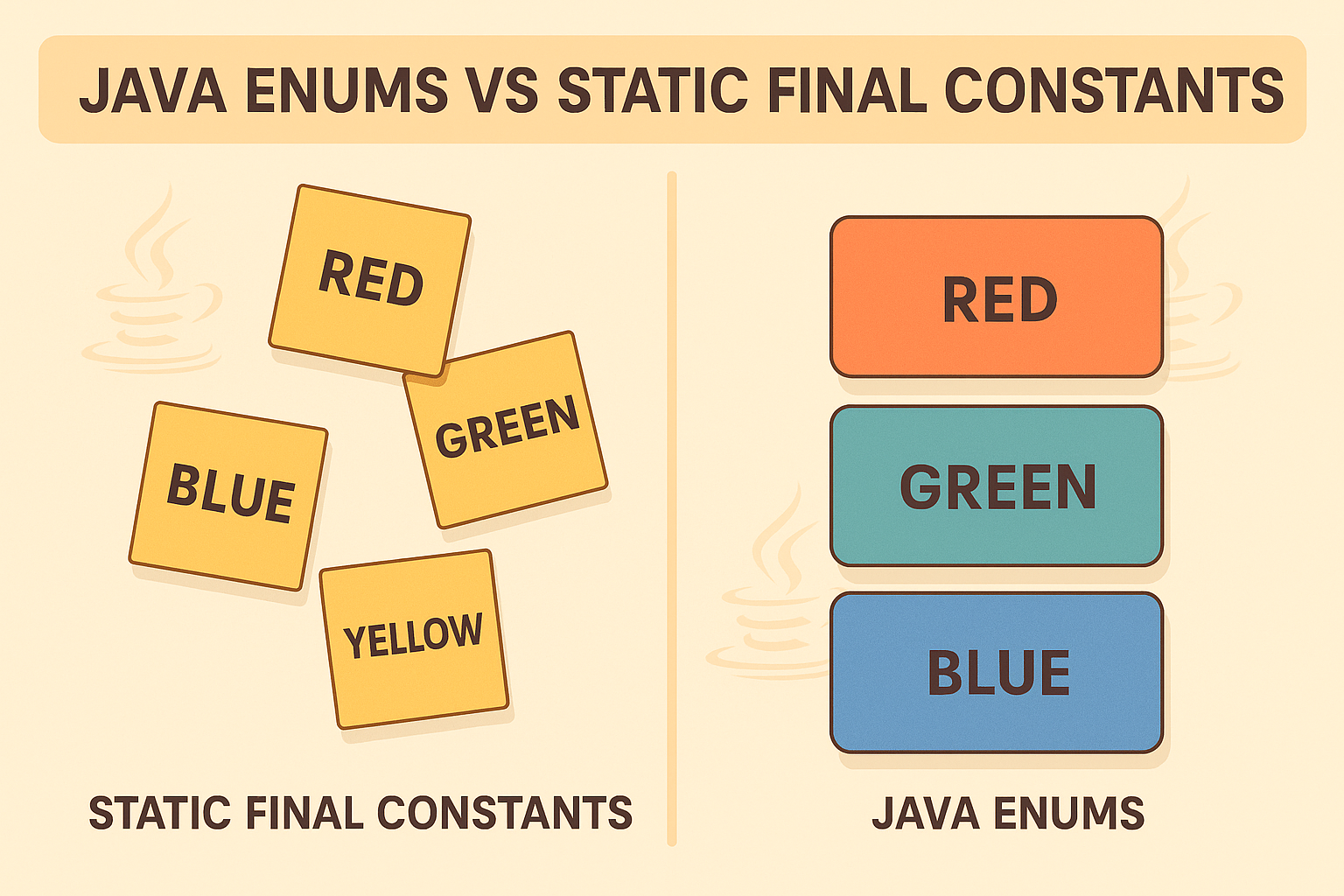 JAVA ENUMS VS STATIC FINAL CONSTANTS

RED

GREEN

BLUE

YELLOW

STATIC FINAL CONSTANTS

RED

GREEN

BLUE

JAVA ENUMS